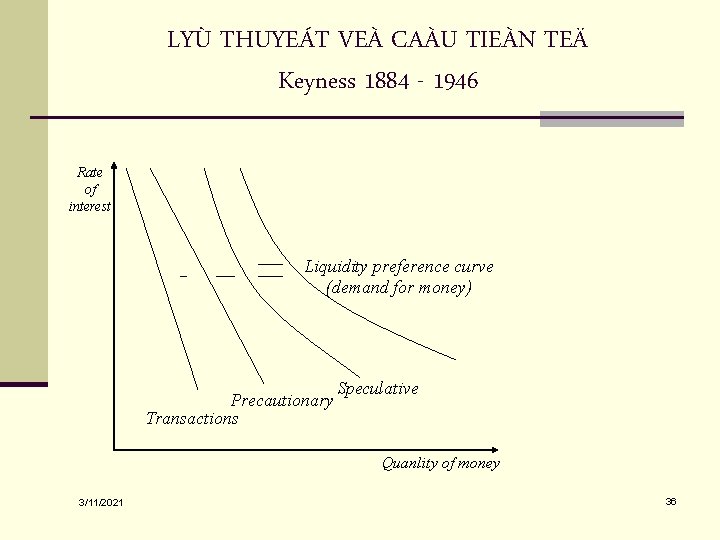 LYÙ THUYEÁT VEÀ CAÀU TIEÀN TEÄ

Keyness 1884 - 1946

Rate of interest

Liquidity preference curve (demand for money)

Speculative

Precautionary

Transactions

Quanlity of money

3/11/2021

36